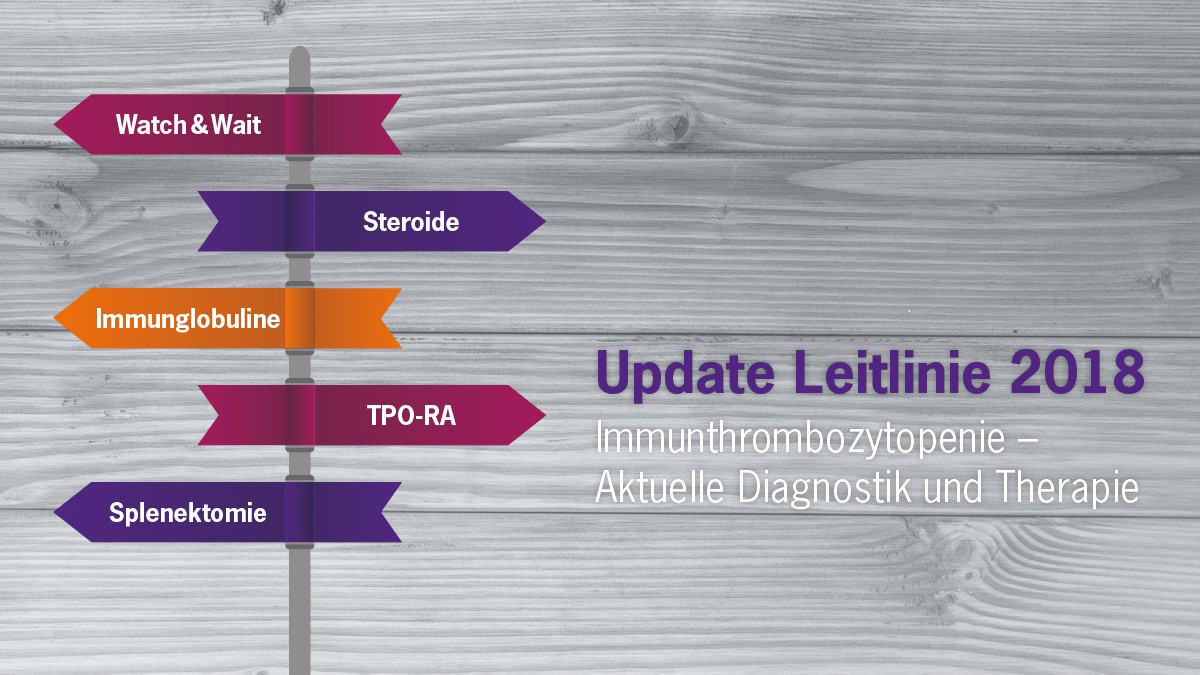 Watch & Wait

Steroide

Immunglobuline

TPO-RA

Splenektomie

Update Leitlinie 2018

Immunthrombozytopenie – Aktuelle Diagnostik und Therapie